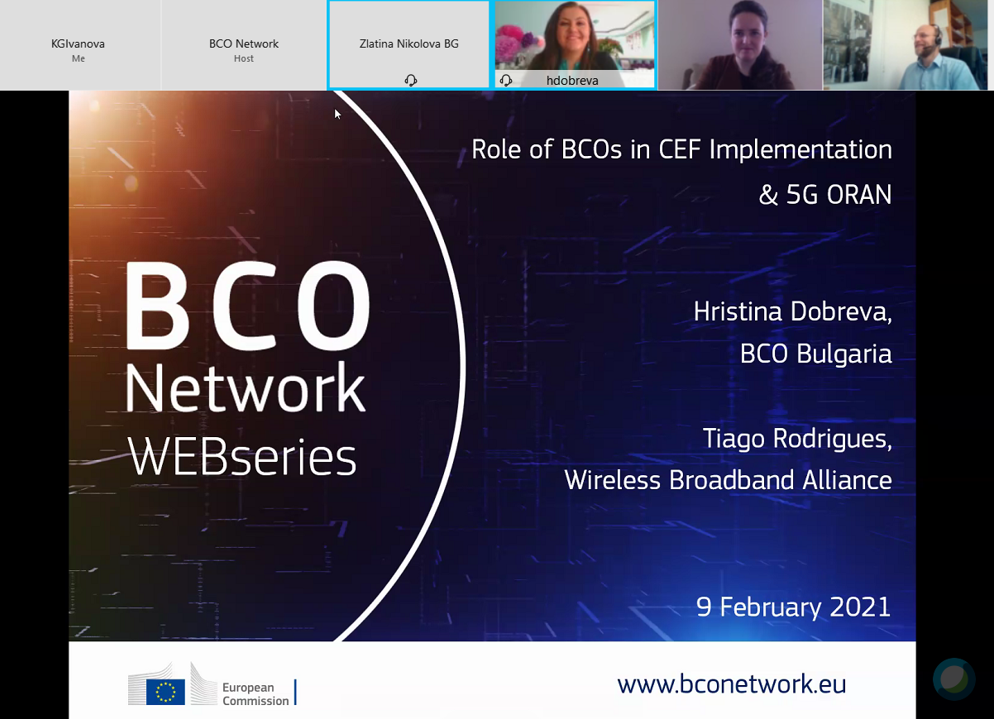 KGIvanova
Me

BCO Network
Host

Zlatina Nikolova BG

hdobreva

BCO Network WEBseries

Role of BCOs in CEF Implementation & 5G ORAN

Hristina Dobreva, BCO Bulgaria

Tiago Rodrigues, Wireless Broadband Alliance

9 February 2021

European Commission

www.bconetwork.eu